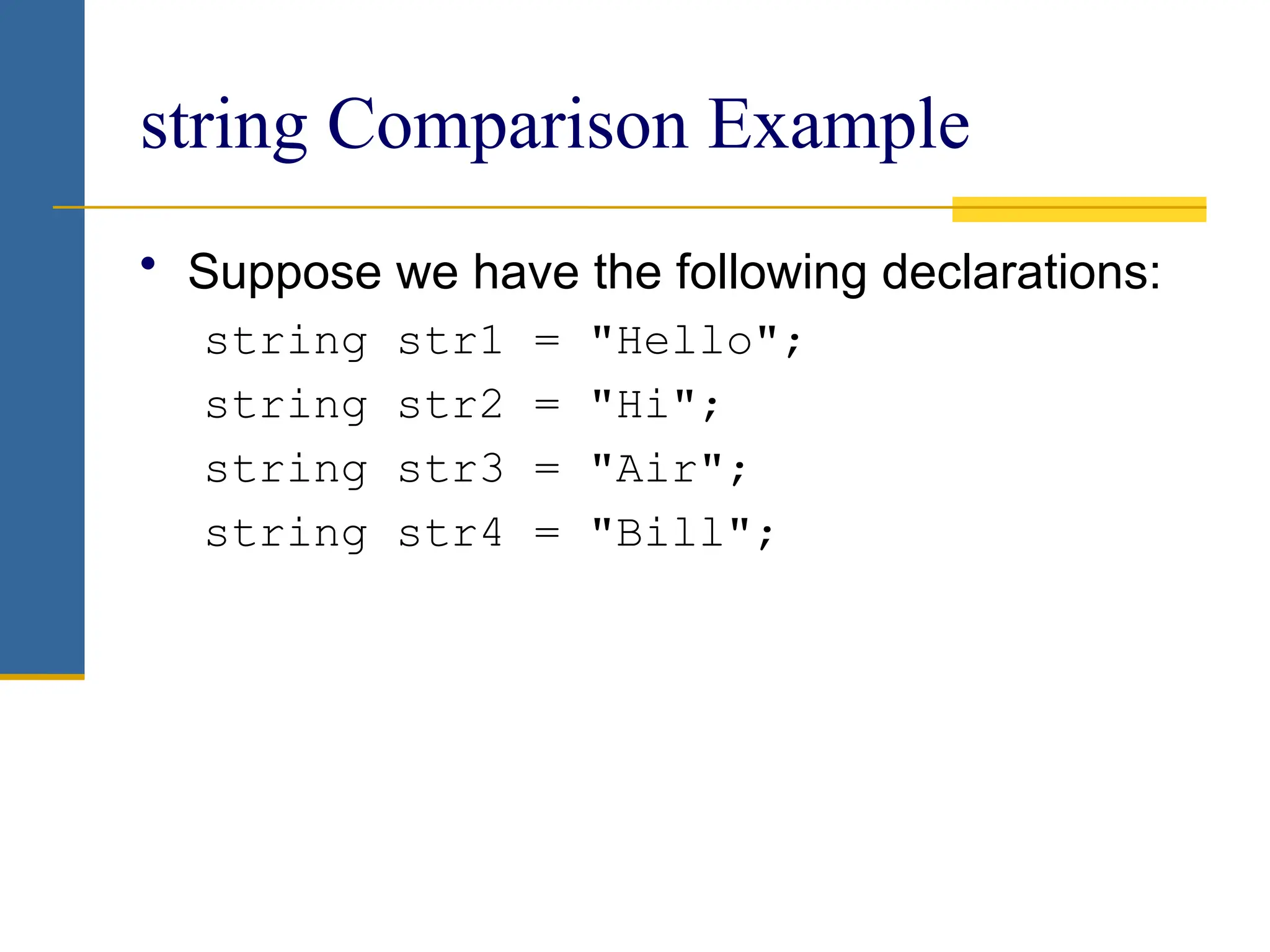 string Comparison Example

• Suppose we have the following declarations:

string str1 = "Hello";
string str2 = "Hi";
string str3 = "Air";
string str4 = "Bill";